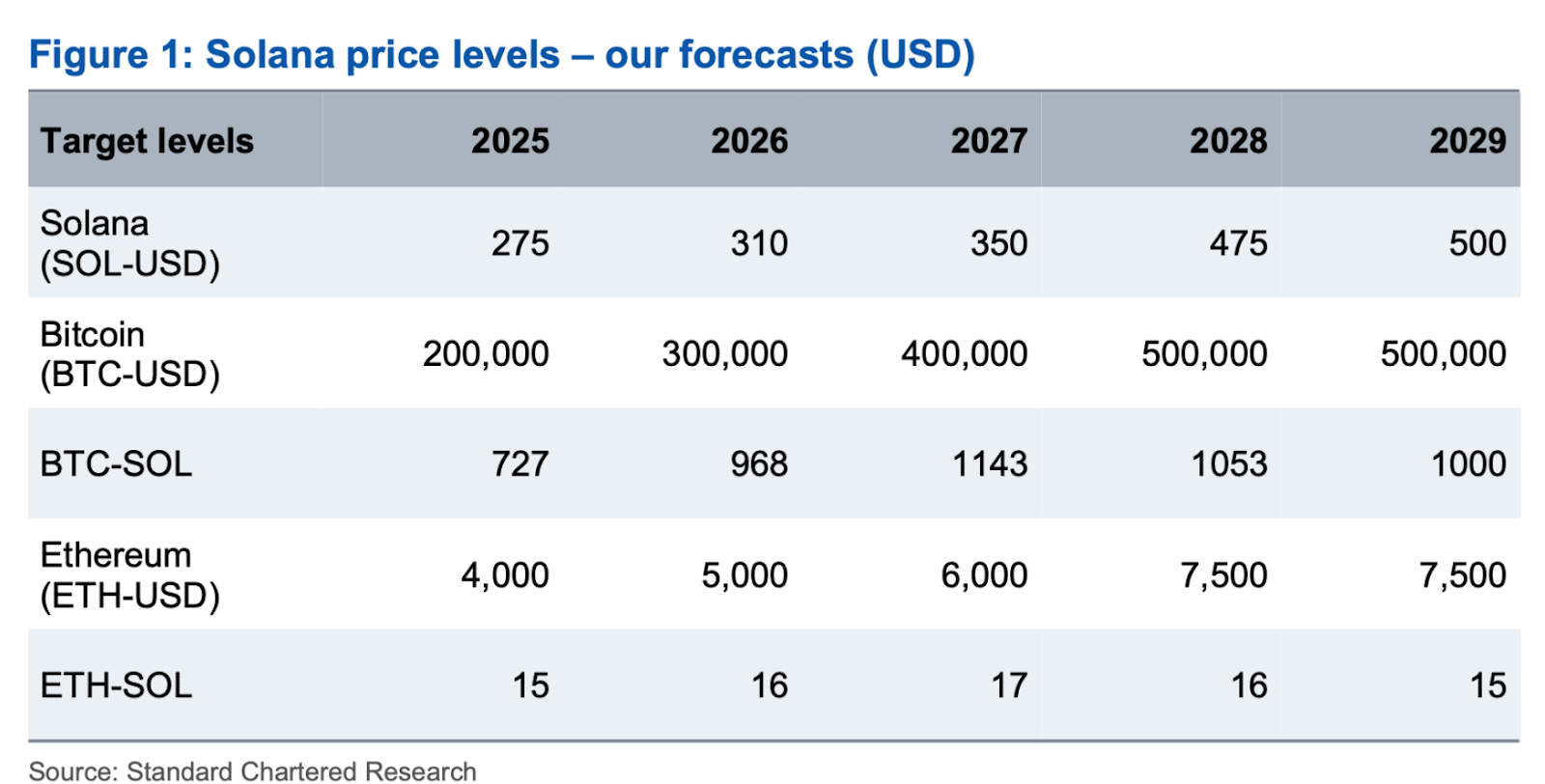 Figure 1: Solana price levels – our forecasts (USD)

| Target levels | 2025 | 2026 | 2027 | 2028 | 2029 |
|---|---|---|---|---|---|
| Solana (SOL-USD) | 275 | 310 | 350 | 475 | 500 |
| Bitcoin (BTC-USD) | 200,000 | 300,000 | 400,000 | 500,000 | 500,000 |
| BTC-SOL | 727 | 968 | 1143 | 1053 | 1000 |
| Ethereum (ETH-USD) | 4,000 | 5,000 | 6,000 | 7,500 | 7,500 |
| ETH-SOL | 15 | 16 | 17 | 16 | 15 |

Source: Standard Chartered Research